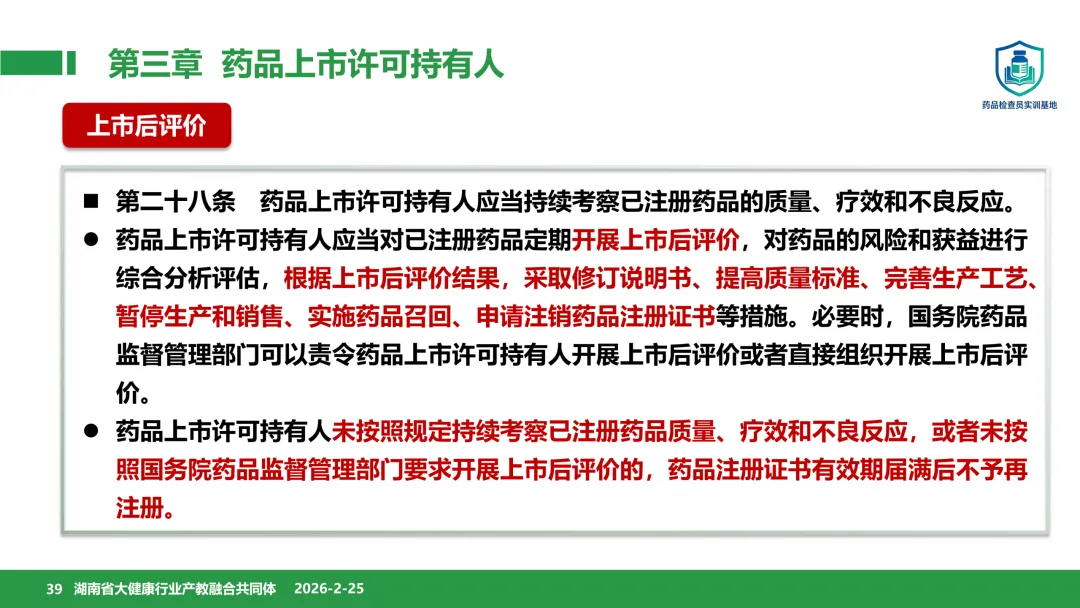 第三章 药品上市许可持有人

药品检查员实训基地

上市后评价

■ 第二十八条 药品上市许可持有人应当持续考察已注册药品的质量、疗效和不良反应。

● 药品上市许可持有人应当对已注册药品定期开展上市后评价，对药品的风险和获益进行综合分析评估，根据上市后评价结果，采取修订说明书、提高质量标准、完善生产工艺、暂停生产和销售、实施药品召回、申请注销药品注册证书等措施。必要时，国务院药品监督管理部门可以责令药品上市许可持有人开展上市后评价或者直接组织开展上市后评价。

● 药品上市许可持有人未按照规定持续考察已注册药品质量、疗效和不良反应，或者未按照国务院药品监督管理部门要求开展上市后评价的，药品注册证书有效期届满后不予再注册。

39 湖南省大健康行业产教融合共同体 2026-2-25